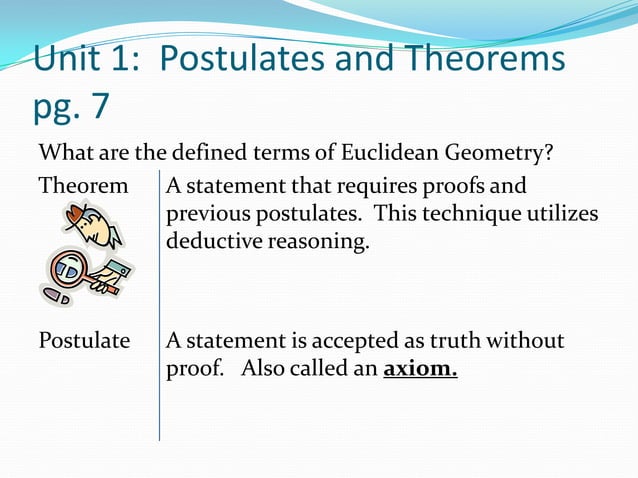 Unit 1: Postulates and Theorems pg. 7

What are the defined terms of Euclidean Geometry?

| Theorem | A statement that requires proofs and previous postulates. This technique utilizes deductive reasoning. |
|---|---|
| Postulate | A statement is accepted as truth without proof. Also called an **axiom.** |